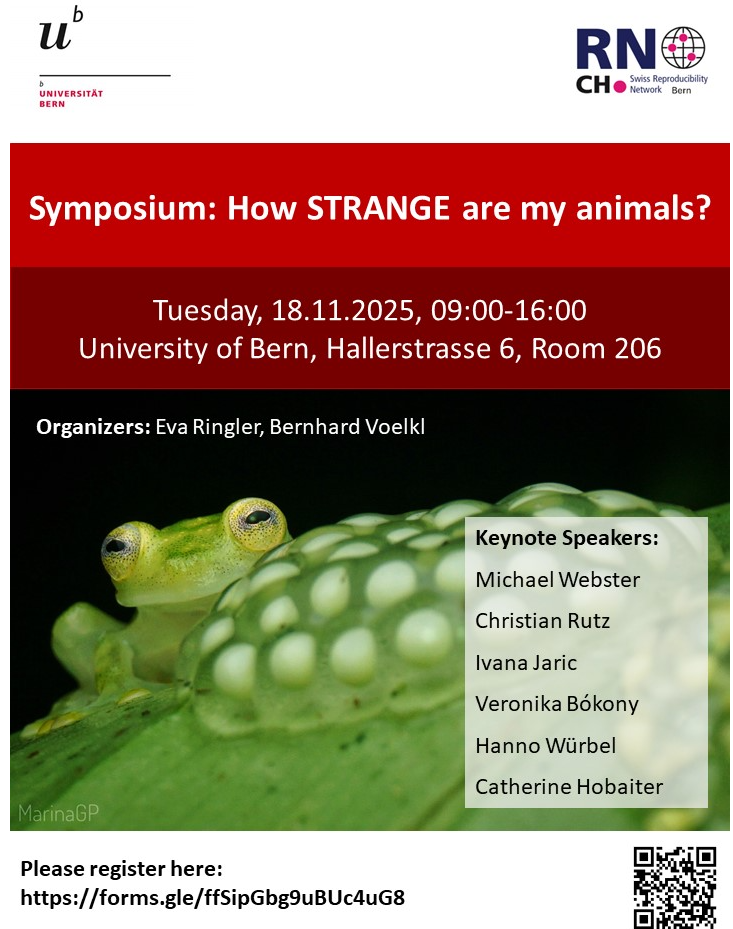 $u^b$

b
UNIVERSITÄT
BERN

RN CH
Swiss Reproducibility Network Bern

Symposium: How STRANGE are my animals?

Tuesday, 18.11.2025, 09:00-16:00
University of Bern, Hallerstrasse 6, Room 206

Organizers: Eva Ringler, Bernhard Voelkl

Keynote Speakers:
Michael Webster
Christian Rutz
Ivana Jaric
Veronika Bókony
Hanno Würbel
Catherine Hobaiter

MarinaGP

Please register here:
https://forms.gle/ffSipGbg9uBUc4uG8